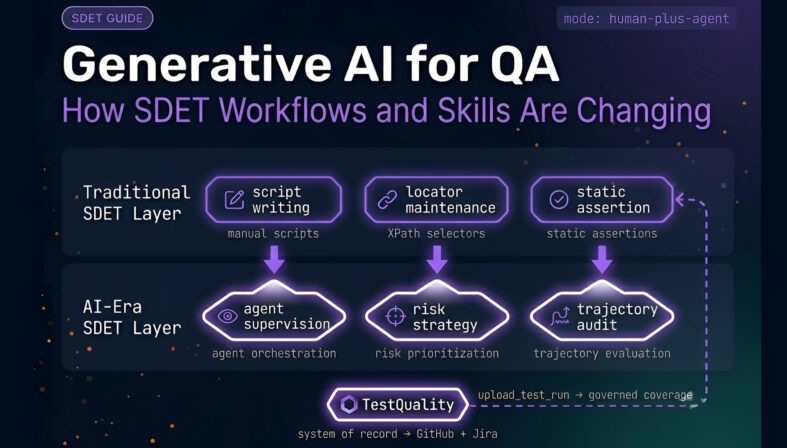 SDET GUIDE

mode: human-plus-agent

Generative AI for QA

How SDET Workflows and Skills Are Changing

Traditional SDET Layer

script writing

manual scripts

locator maintenance

XPath selectors

static assertion

static assertions

AI-Era SDET Layer

agent supervision

agent orchestration

risk strategy

risk prioritization

trajectory audit

trajectory evaluation

TestQuality

upload_test_run → governed coverage

system of record → GitHub + Jira